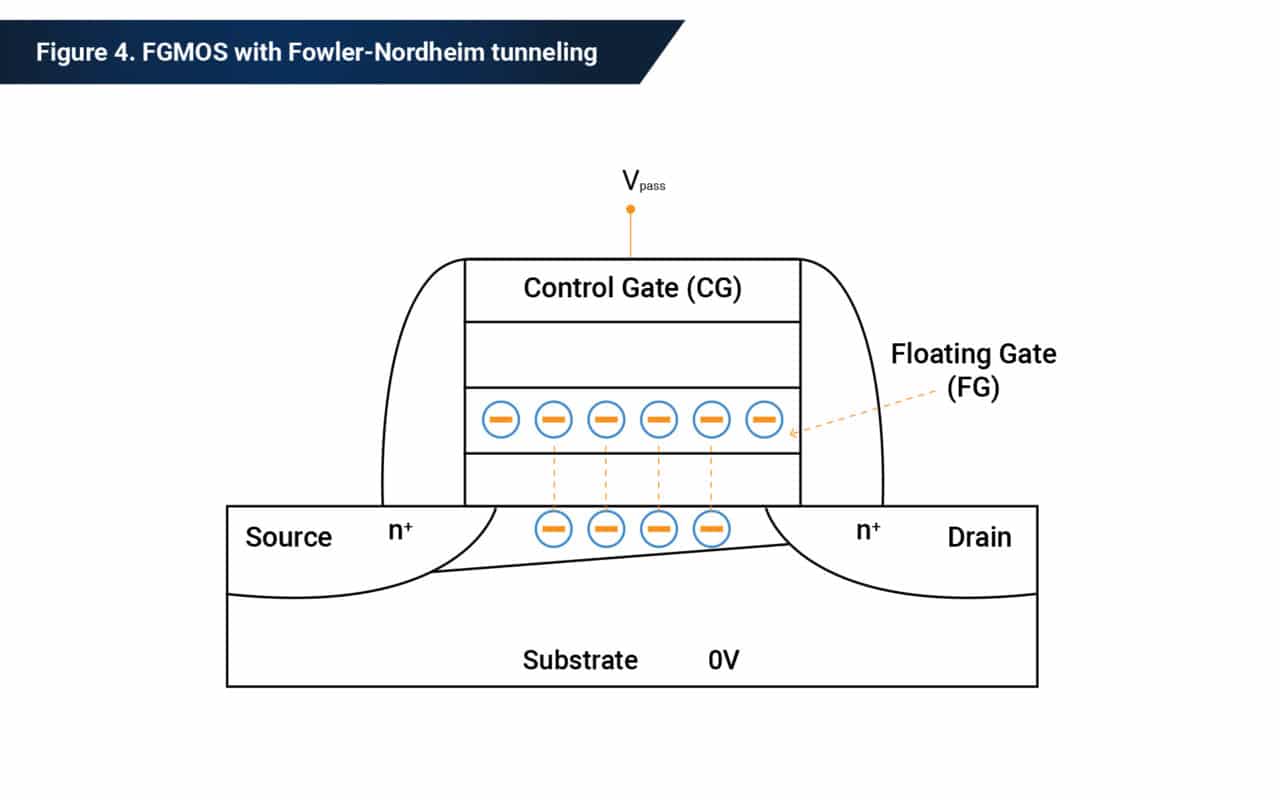 Figure 4. FGMOS with Fowler-Nordheim tunneling

$V_{pass}$

Control Gate (CG)

Floating Gate (FG)

Source

$n^+$

$n^+$

Drain

Substrate

0V